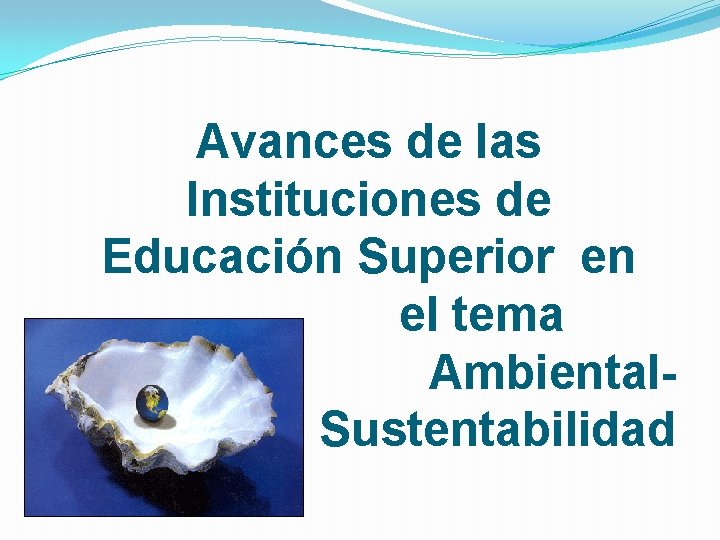 Avances de las Instituciones de Educación Superior en el tema Ambiental-Sustentabilidad